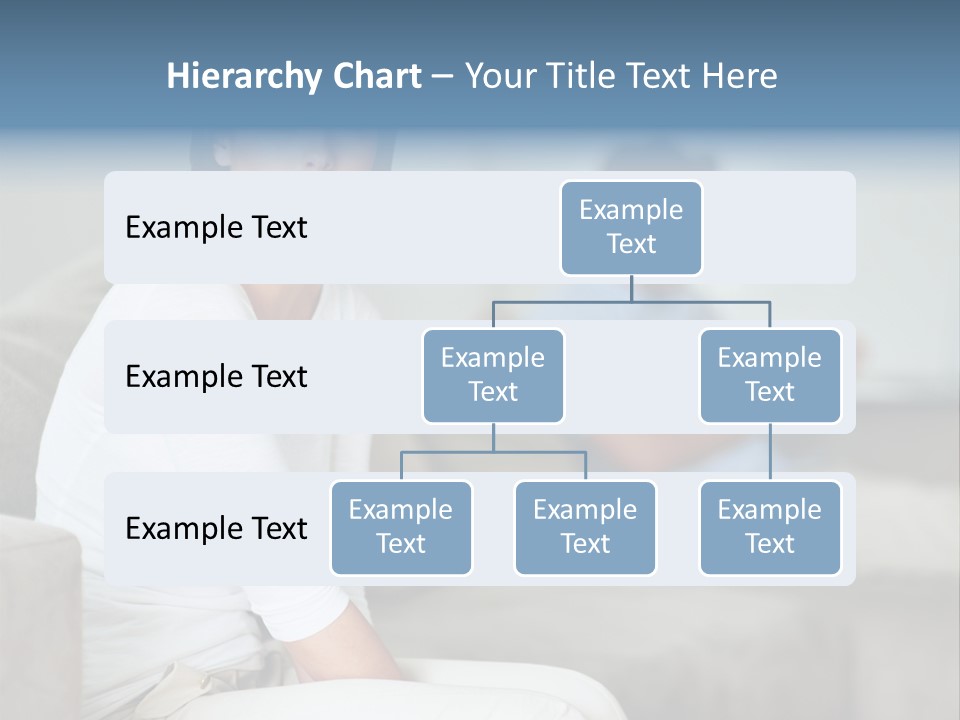 Hierarchy Chart – Your Title Text Here

Example Text

Example Text

Example Text

Example Text

Example Text

Example Text

Example Text

Example Text

Example Text